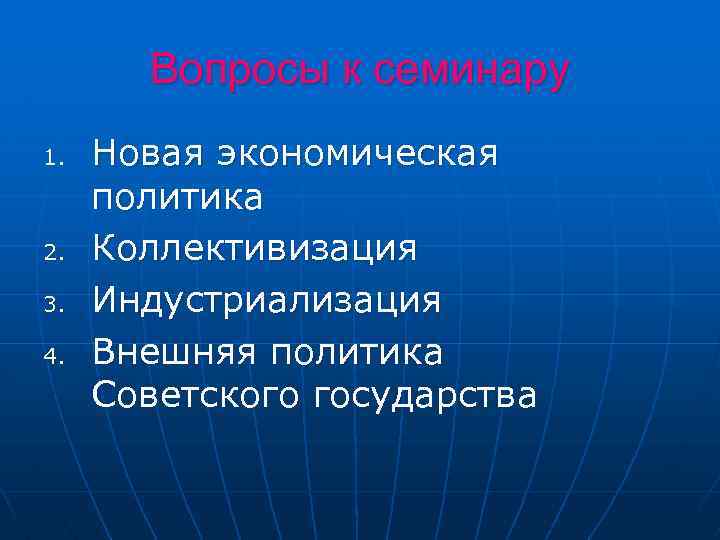 Вопросы к семинару

1. Новая экономическая политика
2. Коллективизация
3. Индустриализация
4. Внешняя политика Советского государства